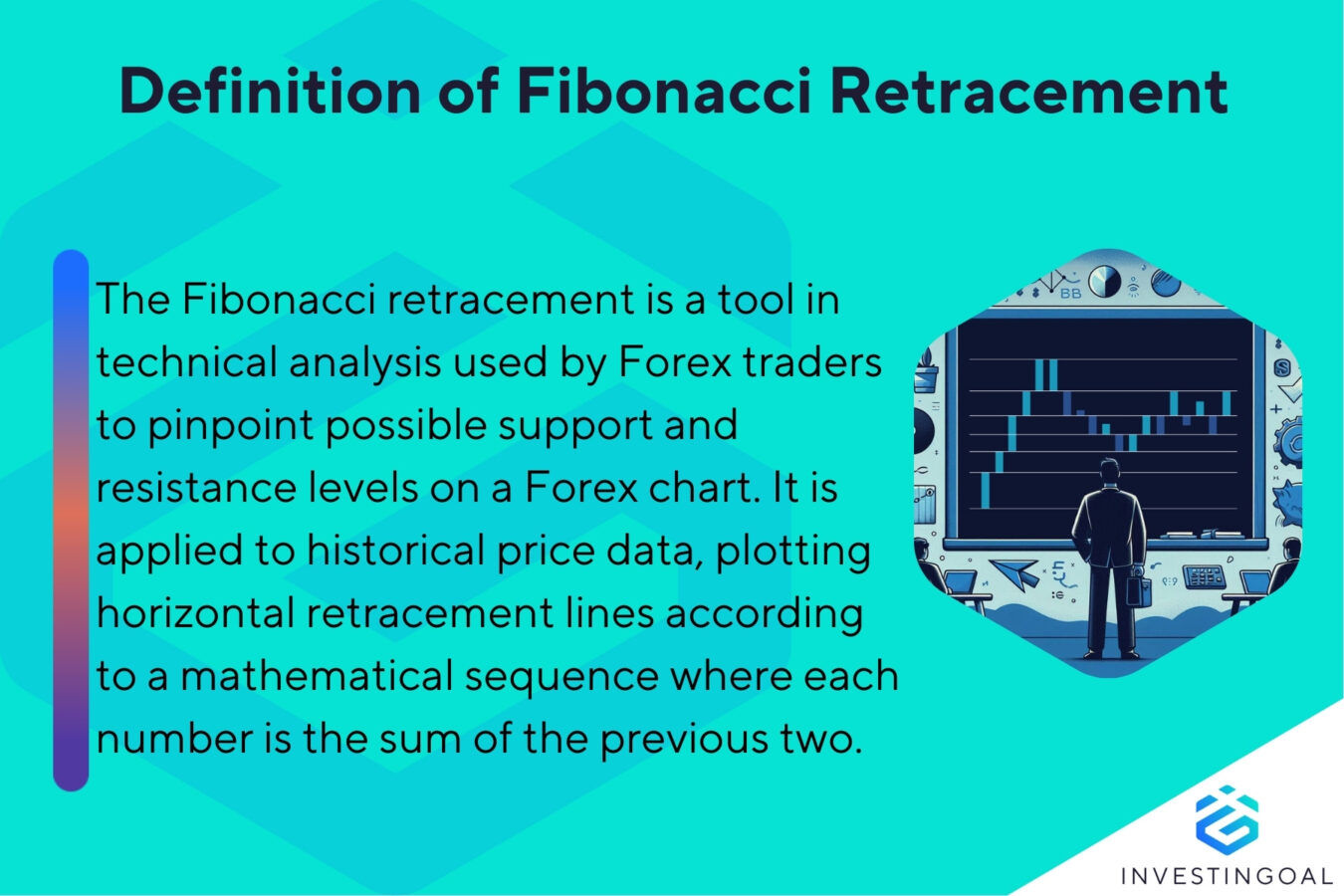 Definition of Fibonacci Retracement

The Fibonacci retracement is a tool in technical analysis used by Forex traders to pinpoint possible support and resistance levels on a Forex chart. It is applied to historical price data, plotting horizontal retracement lines according to a mathematical sequence where each number is the sum of the previous two.

BB

INVESTINGOAL